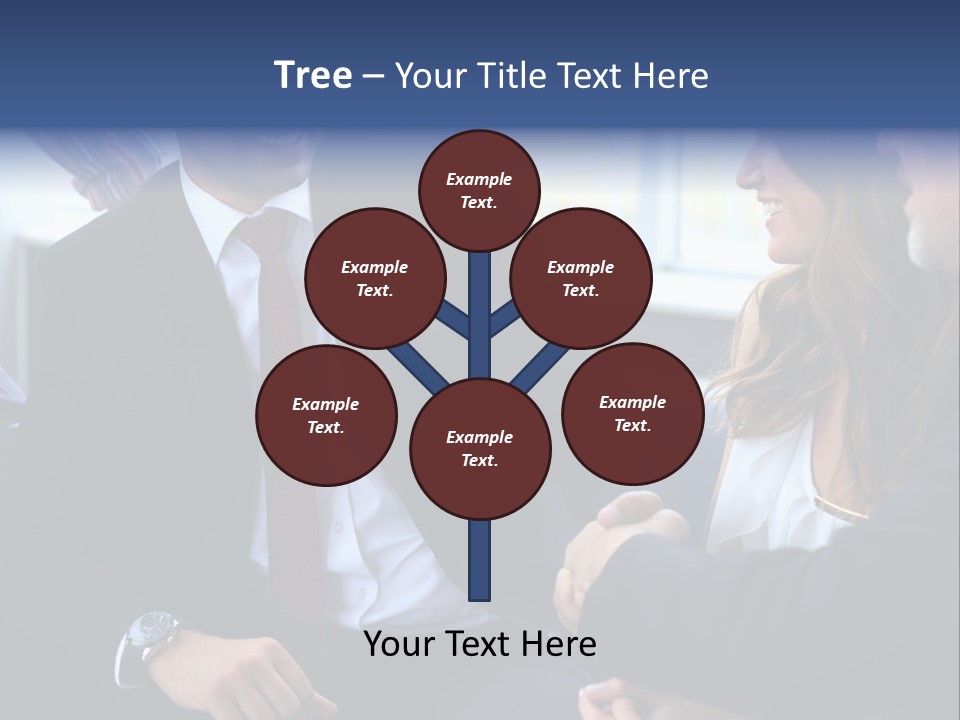 Tree – Your Title Text Here

Example Text.

Example Text.

Example Text.

Example Text.

Example Text.

Example Text.

Your Text Here